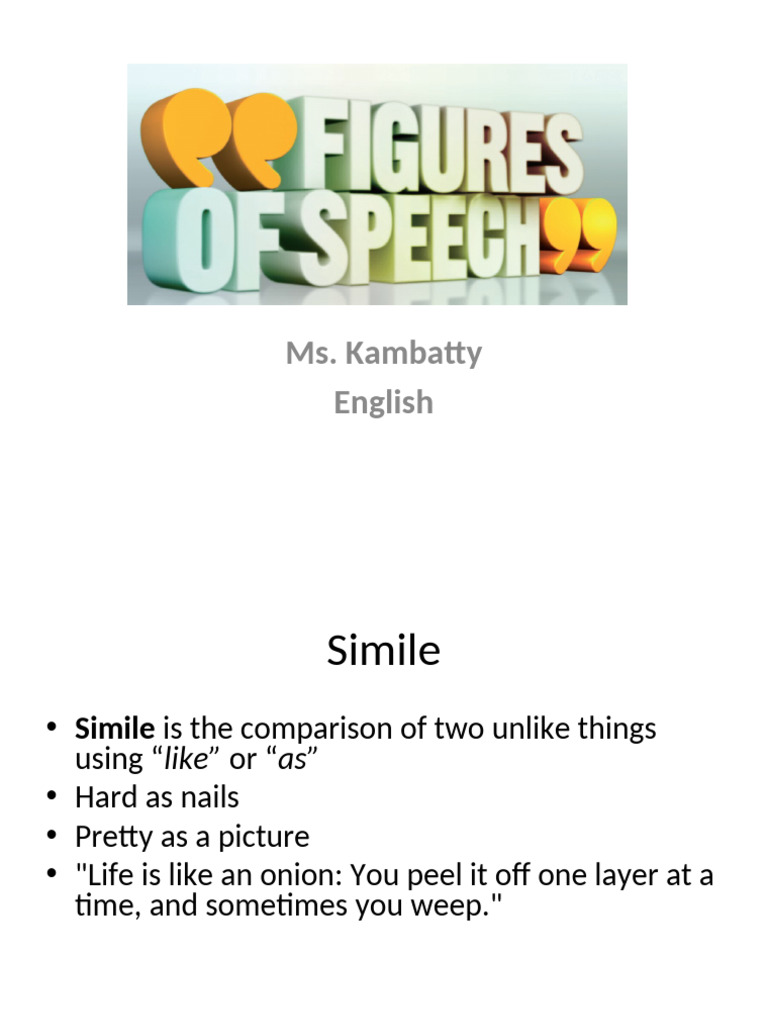 FIGURES OF SPEECH

Ms. Kambatty
English

Simile

• Simile is the comparison of two unlike things using "like" or "as"
• Hard as nails
• Pretty as a picture
• "Life is like an onion: You peel it off one layer at a time, and sometimes you weep."